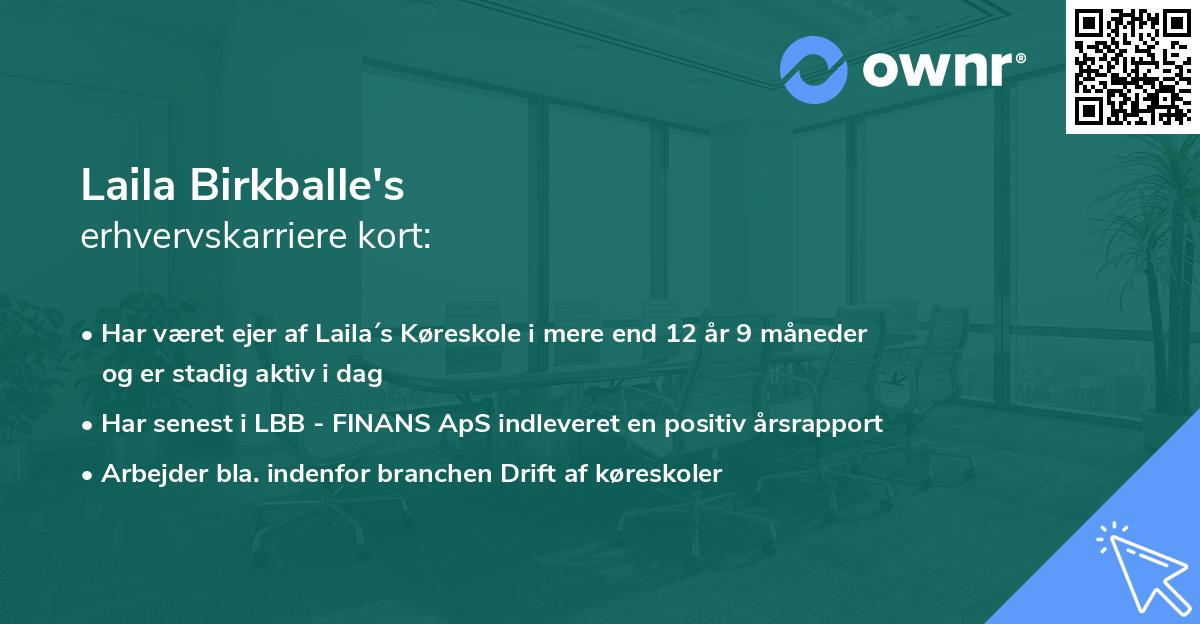 ownr®

Laila Birkballe's
erhvervskarriere kort:

• Har været ejer af Laila´s Køreskole i mere end 12 år 9 måneder og er stadig aktiv i dag

• Har senest i LBB - FINANS ApS indleveret en positiv årsrapport

• Arbejder bla. indenfor branchen Drift af køreskoler